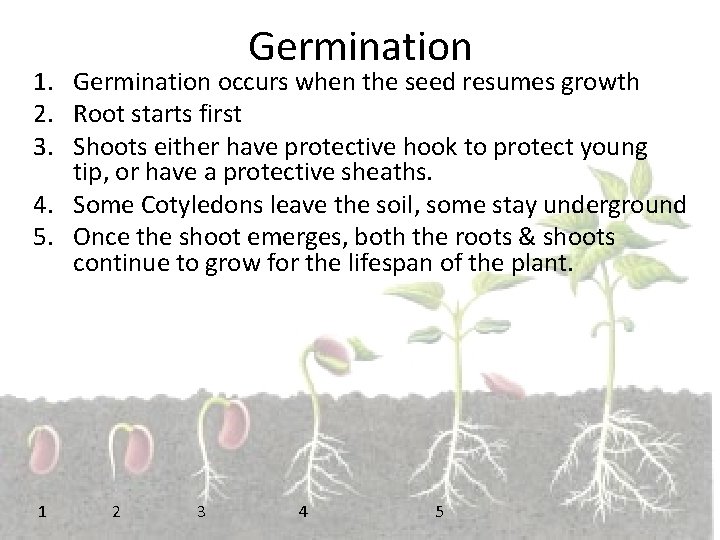 Germination

1. Germination occurs when the seed resumes growth
2. Root starts first
3. Shoots either have protective hook to protect young tip, or have a protective sheaths.
4. Some Cotyledons leave the soil, some stay underground
5. Once the shoot emerges, both the roots & shoots continue to grow for the lifespan of the plant.

1 2 3 4 5